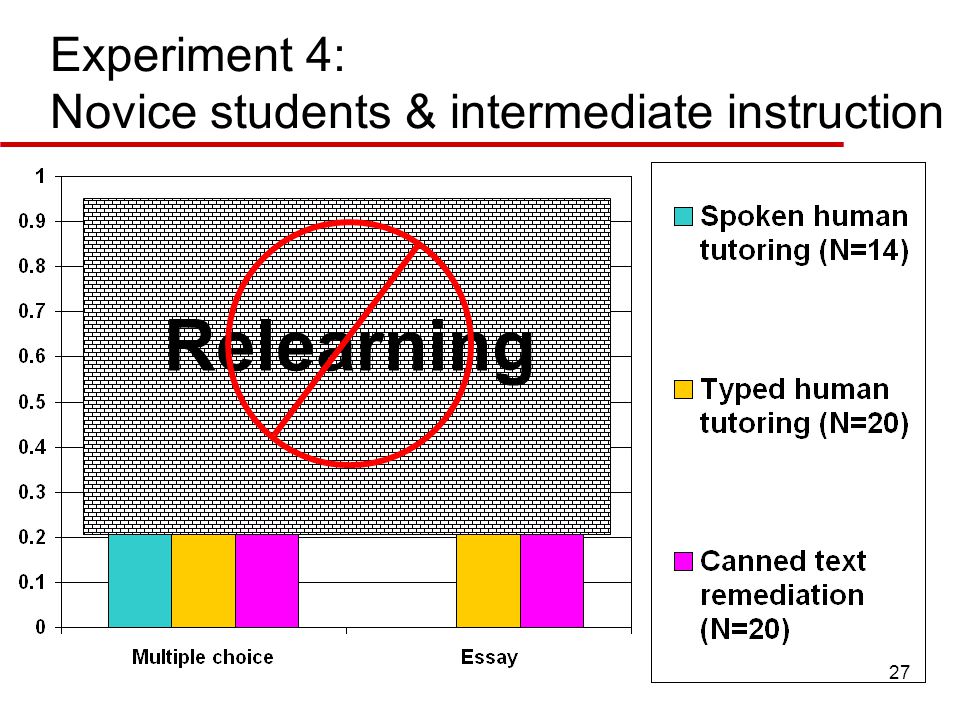 Experiment 4:
Novice students & intermediate instruction

1
0.9
0.8
0.7
0.6
0.5
0.4
0.3
0.2
0.1
0

Relearning

Multiple choice
Essay

Spoken human tutoring (N=14)
Typed human tutoring (N=20)
Canned text remediation (N=20)

27